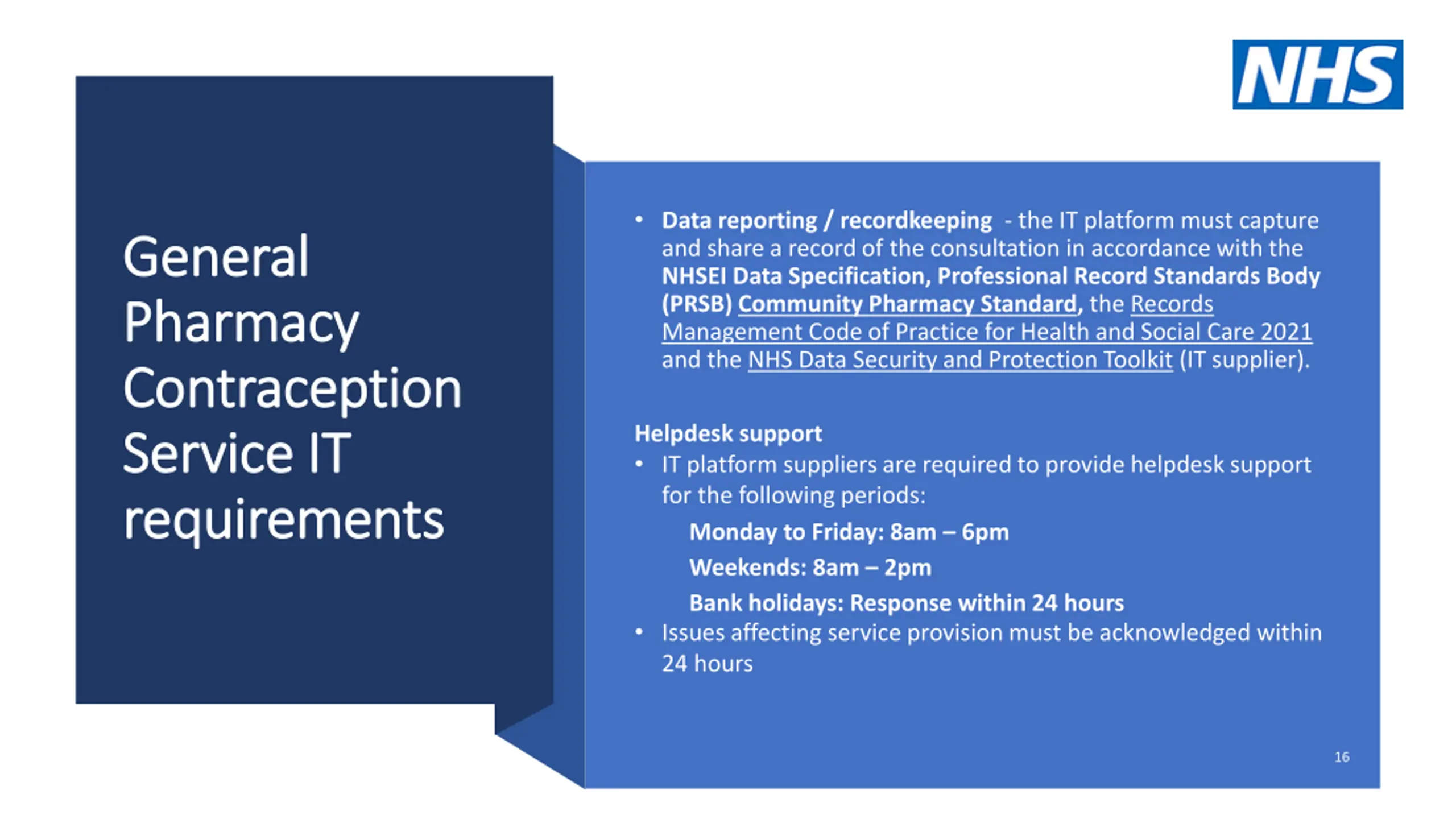 NHS

General Pharmacy Contraception Service IT requirements

• Data reporting / recordkeeping - the IT platform must capture and share a record of the consultation in accordance with the NHSEI Data Specification, Professional Record Standards Body (PRSB) Community Pharmacy Standard, the Records Management Code of Practice for Health and Social Care 2021 and the NHS Data Security and Protection Toolkit (IT supplier).

Helpdesk support
• IT platform suppliers are required to provide helpdesk support for the following periods:
Monday to Friday: 8am – 6pm
Weekends: 8am – 2pm
Bank holidays: Response within 24 hours
• Issues affecting service provision must be acknowledged within 24 hours

16